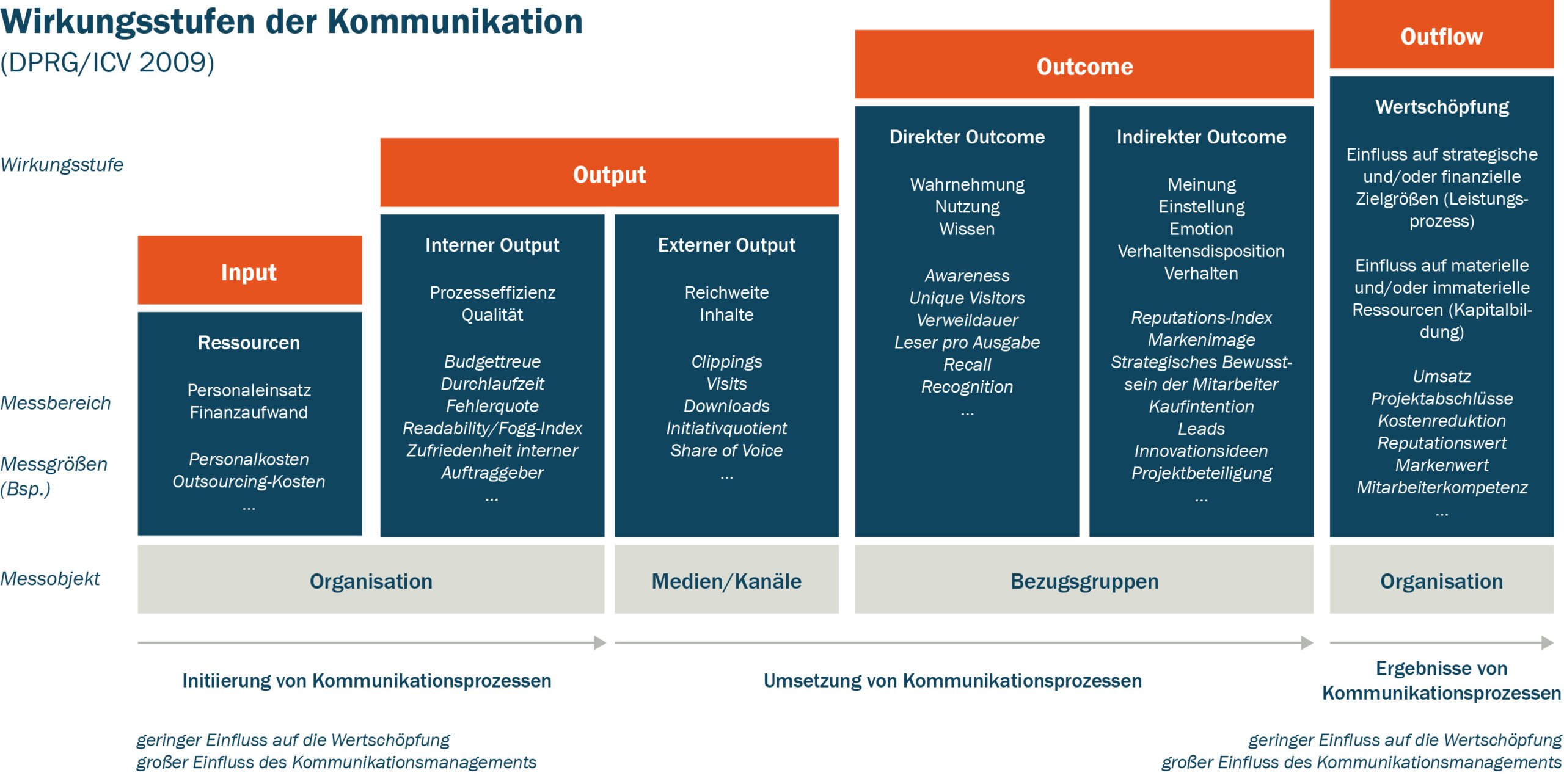 Wirkungsstufen der Kommunikation
(DPRG/ICV 2009)

Wirkungsstufe

Messbereich

Messgrößen (Bsp.)

Messobjekt

Input

Ressourcen

Personaleinsatz
Finanzaufwand

Personalkosten
Outsourcing-Kosten
...

Output

Interner Output

Prozesseffizienz
Qualität

Budgettreue
Durchlaufzeit
Fehlerquote
Readability/Fogg-Index
Zufriedenheit interner Auftraggeber
...

Externer Output

Reichweite
Inhalte

Clippings
Visits
Downloads
Initiativquotient
Share of Voice
...

Outcome

Direkter Outcome

Wahrnehmung
Nutzung
Wissen

Awareness
Unique Visitors
Verweildauer
Leser pro Ausgabe
Recall
Recognition
...

Indirekter Outcome

Meinung
Einstellung
Emotion
Verhaltensdisposition
Verhalten

Reputations-Index
Markenimage
Strategisches Bewusstsein der Mitarbeiter
Kaufintention
Leads
Innovationsideen
Projektbeteiligung
...

Outflow

Wertschöpfung

Einfluss auf strategische und/oder finanzielle Zielgrößen (Leistungsprozess)

Einfluss auf materielle und/oder immaterielle Ressourcen (Kapitalbildung)

Umsatz
Projektabschlüsse
Kostenreduktion
Reputationswert
Markenwert
Mitarbeiterkompetenz
...

Organisation

Medien/Kanäle

Bezugsgruppen

Organisation

Initiierung von Kommunikationsprozessen

Umsetzung von Kommunikationsprozessen

Ergebnisse von Kommunikationsprozessen

geringer Einfluss auf die Wertschöpfung
großer Einfluss des Kommunikationsmanagements

geringer Einfluss auf die Wertschöpfung
großer Einfluss des Kommunikationsmanagements